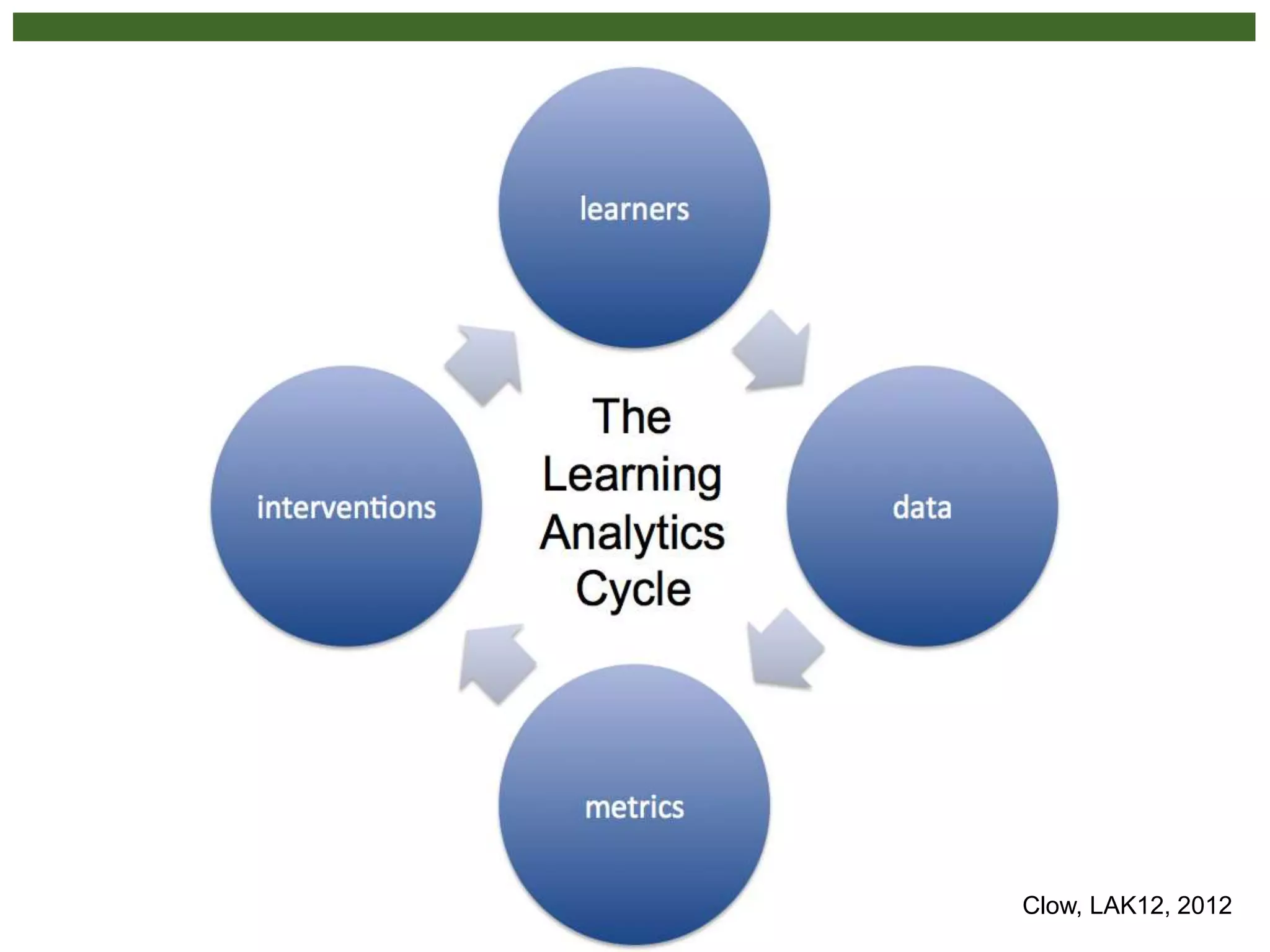 learners

interventions

The Learning Analytics Cycle

data

metrics

Clow, LAK12, 2012